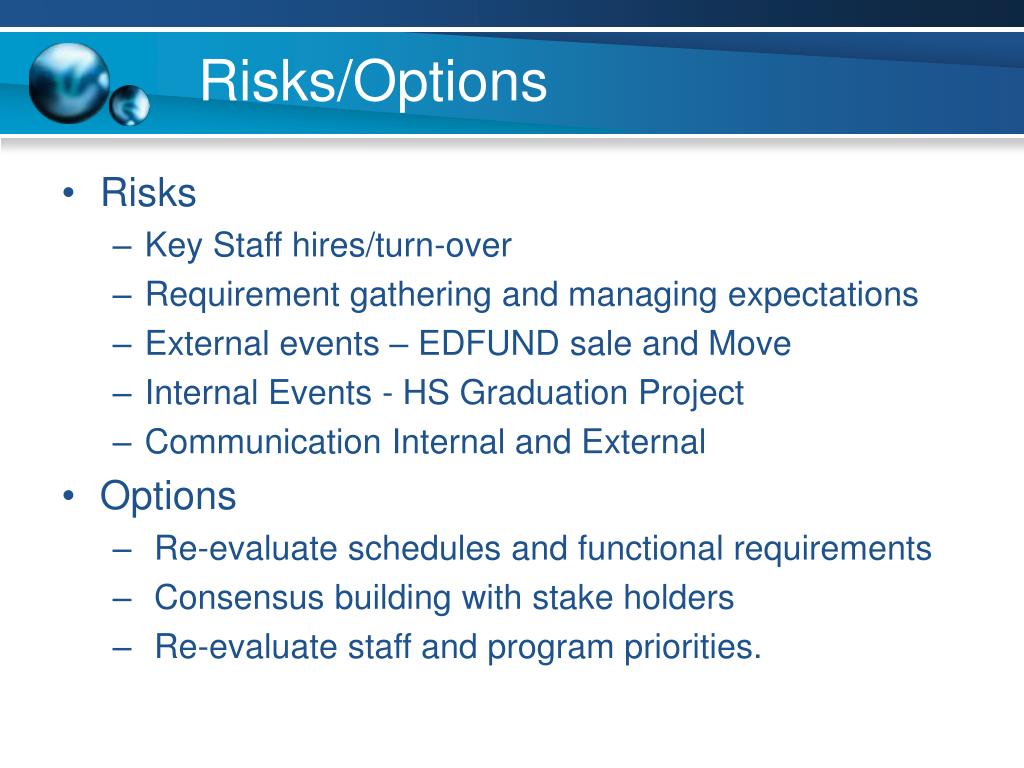 Risks/Options

• Risks
– Key Staff hires/turn-over
– Requirement gathering and managing expectations
– External events – EDFUND sale and Move
– Internal Events - HS Graduation Project
– Communication Internal and External
• Options
– Re-evaluate schedules and functional requirements
– Consensus building with stake holders
– Re-evaluate staff and program priorities.